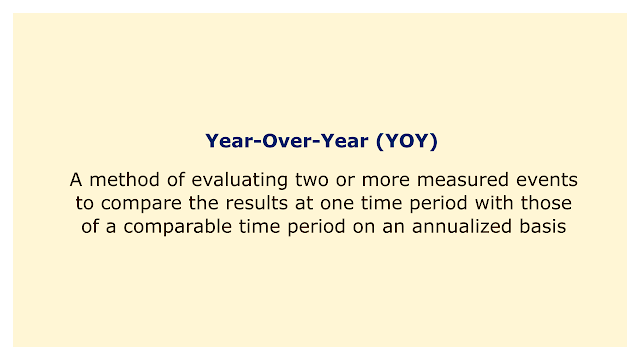 Year-Over-Year (YOY)

A method of evaluating two or more measured events to compare the results at one time period with those of a comparable time period on an annualized basis